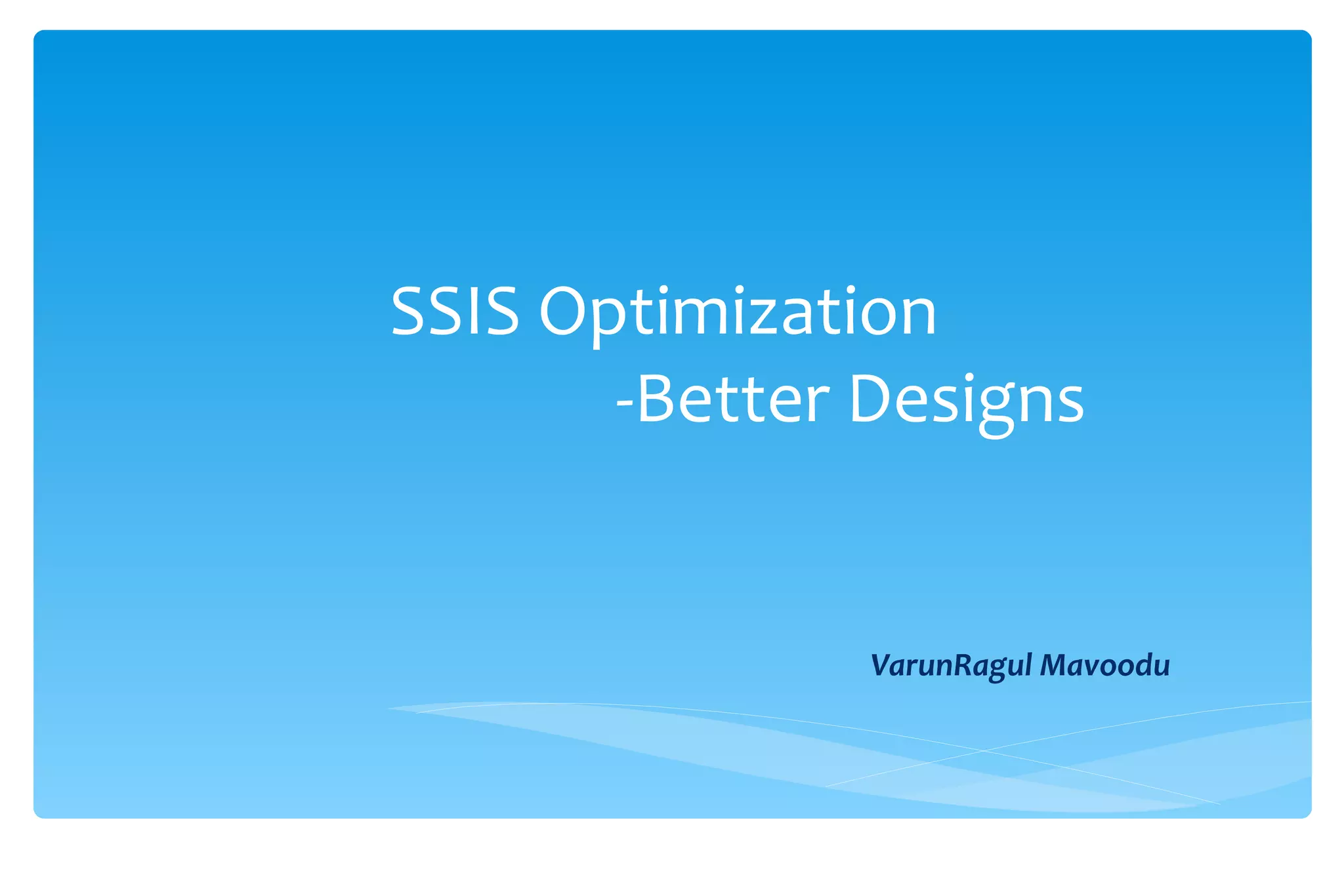 SSIS Optimization
-Better Designs

VarunRagul Mavoodu